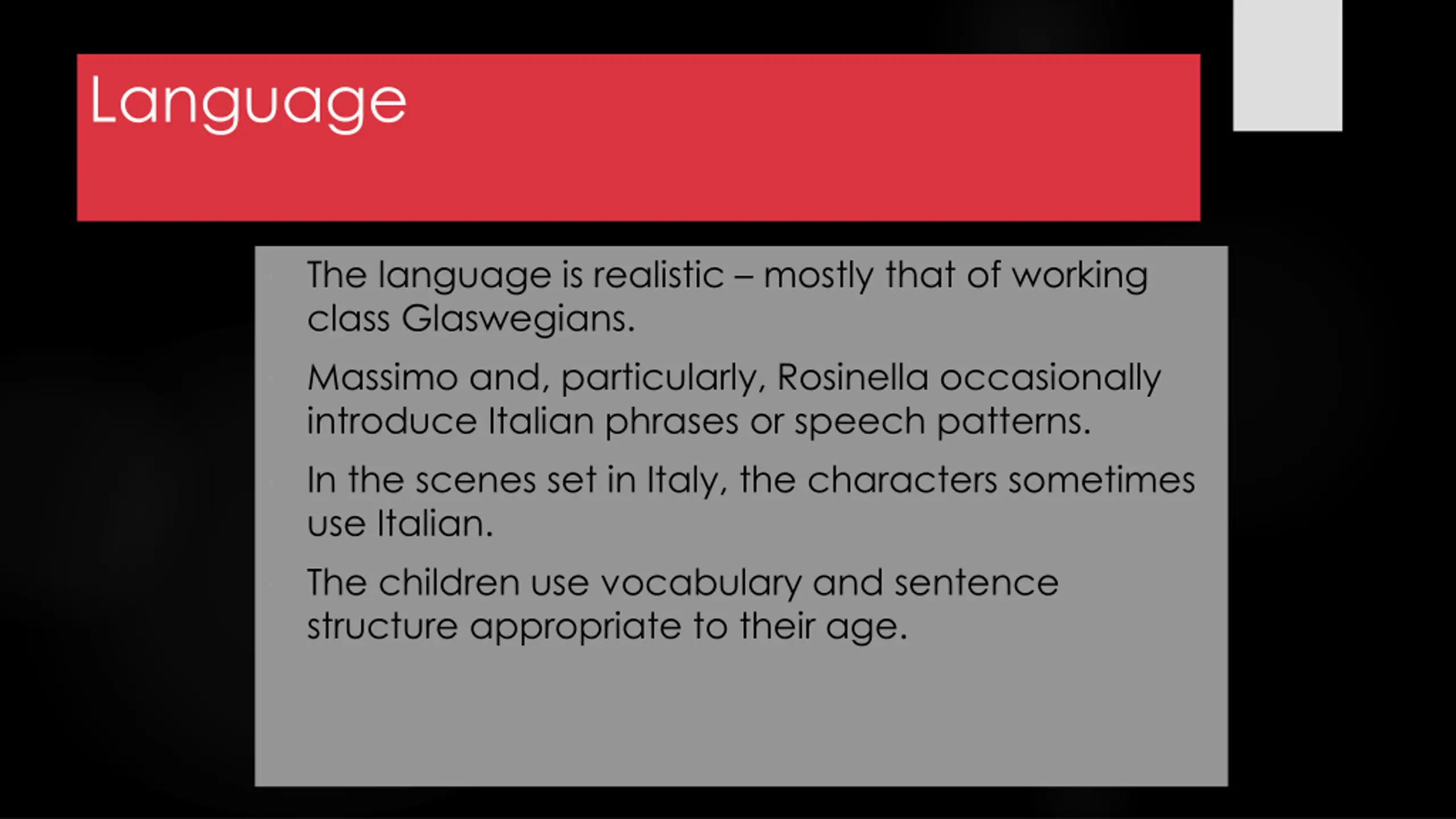 Language

The language is realistic – mostly that of working class Glaswegians.

Massimo and, particularly, Rosinella occasionally introduce Italian phrases or speech patterns.

In the scenes set in Italy, the characters sometimes use Italian.

The children use vocabulary and sentence structure appropriate to their age.